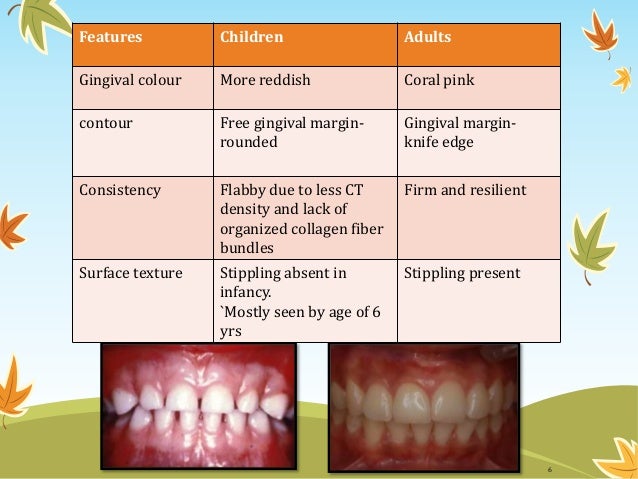 | Features | Children | Adults |
|---|---|---|
| Gingival colour | More reddish | Coral pink |
| contour | Free gingival margin-rounded | Gingival margin-knife edge |
| Consistency | Flabby due to less CT density and lack of organized collagen fiber bundles | Firm and resilient |
| Surface texture | Stippling absent in infancy. `Mostly seen by age of 6 yrs | Stippling present |

6